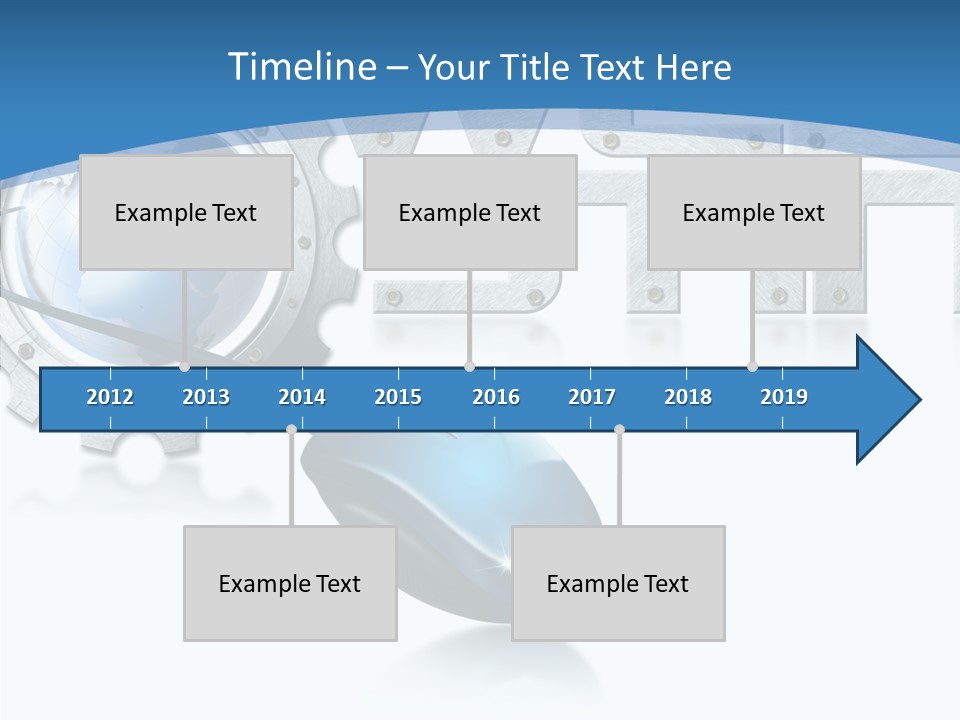 Timeline – Your Title Text Here

Example Text

Example Text

Example Text

2012 2013 2014 2015 2016 2017 2018 2019

Example Text

Example Text